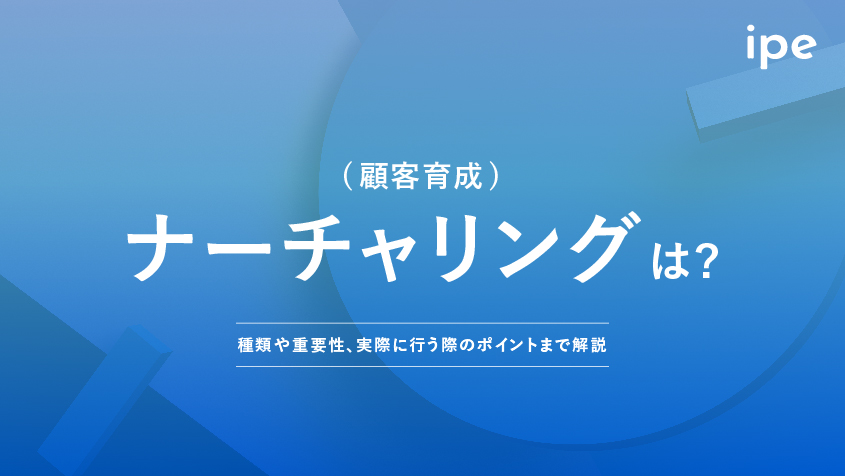 ipe

（顧客育成）
ナーチャリングは？

種類や重要性、実際に行う際のポイントまで解説